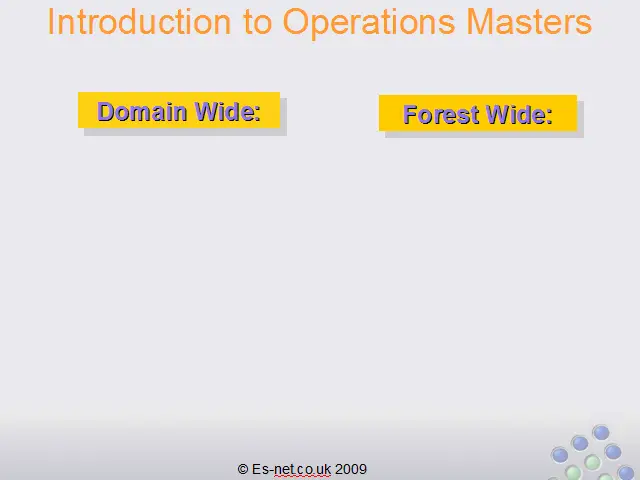 Introduction to Operations Masters

Domain Wide:

Forest Wide:

© Es-net.co.uk 2009